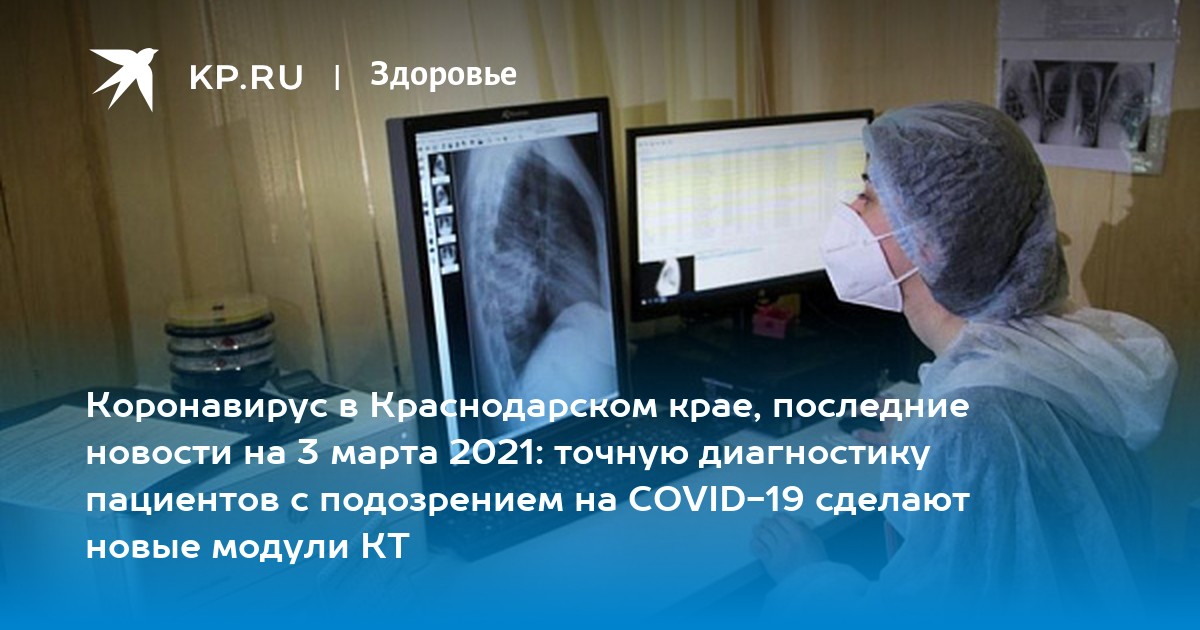 KP.RU | Здоровье

Коронавирус в Краснодарском крае, последние новости на 3 марта 2021: точную диагностику пациентов с подозрением на COVID-19 сделают новые модули КТ